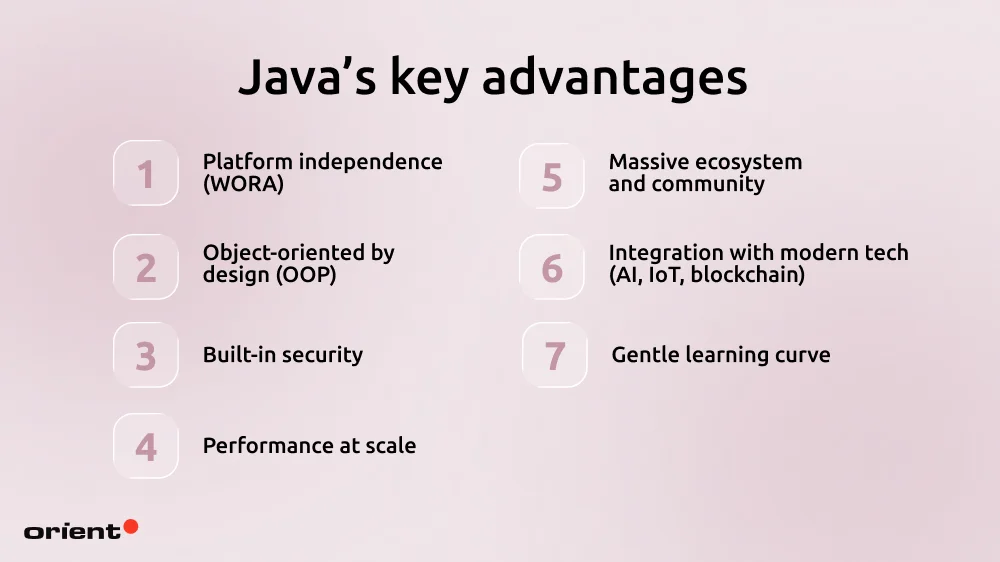 Java's key advantages

1 Platform independence (WORA)

2 Object-oriented by design (OOP)

3 Built-in security

4 Performance at scale

5 Massive ecosystem and community

6 Integration with modern tech (AI, IoT, blockchain)

7 Gentle learning curve

orient